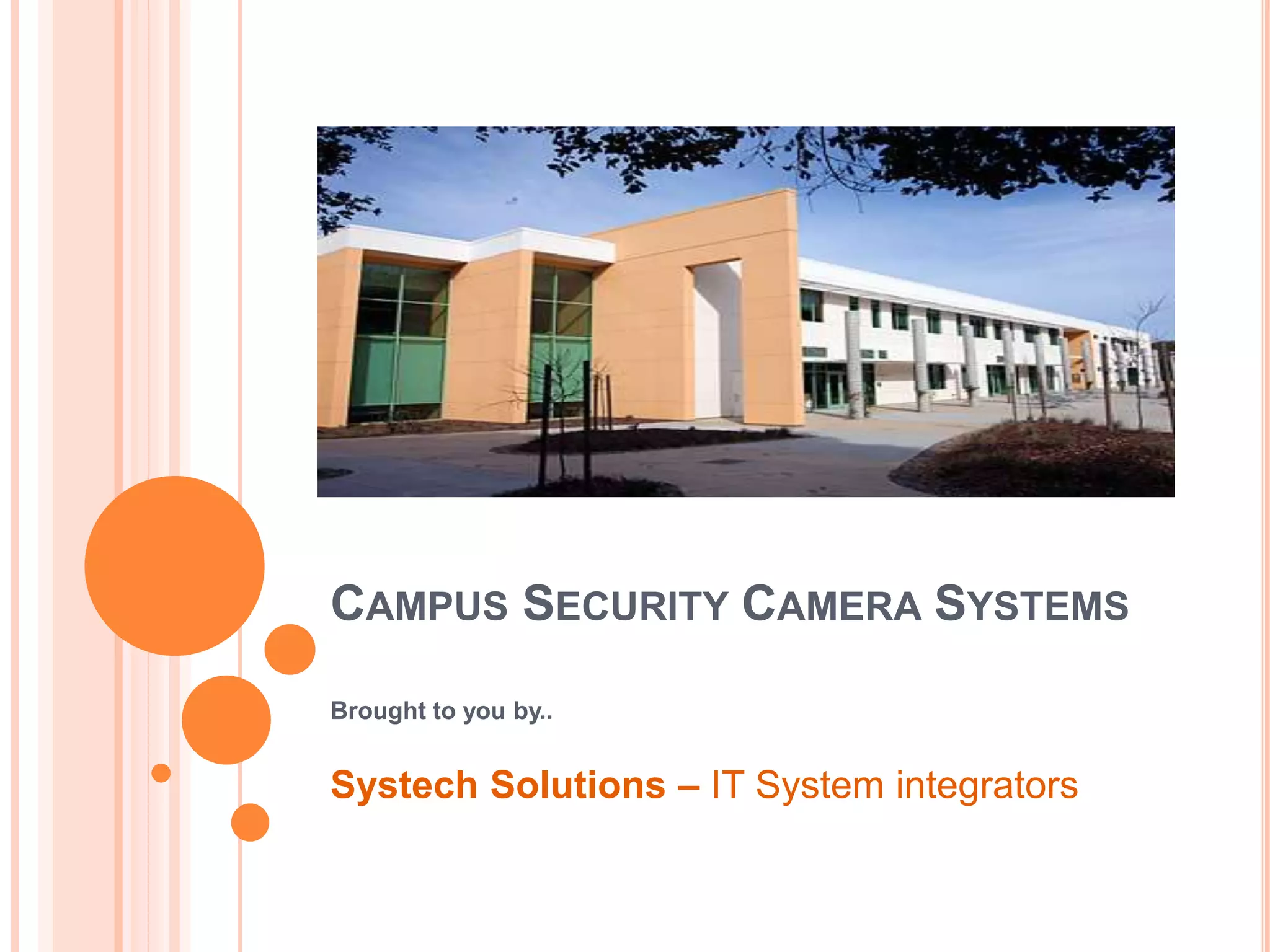 CAMPUS SECURITY CAMERA SYSTEMS

Brought to you by..

Systech Solutions – IT System integrators